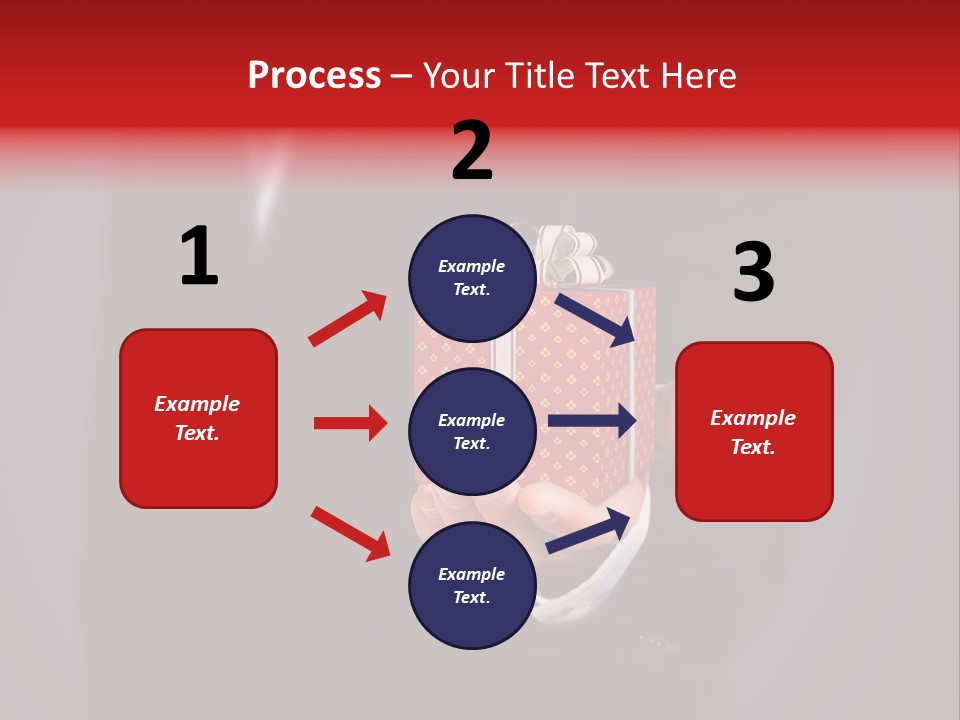 Process – Your Title Text Here

1

Example Text.

2

Example Text.

Example Text.

Example Text.

3

Example Text.